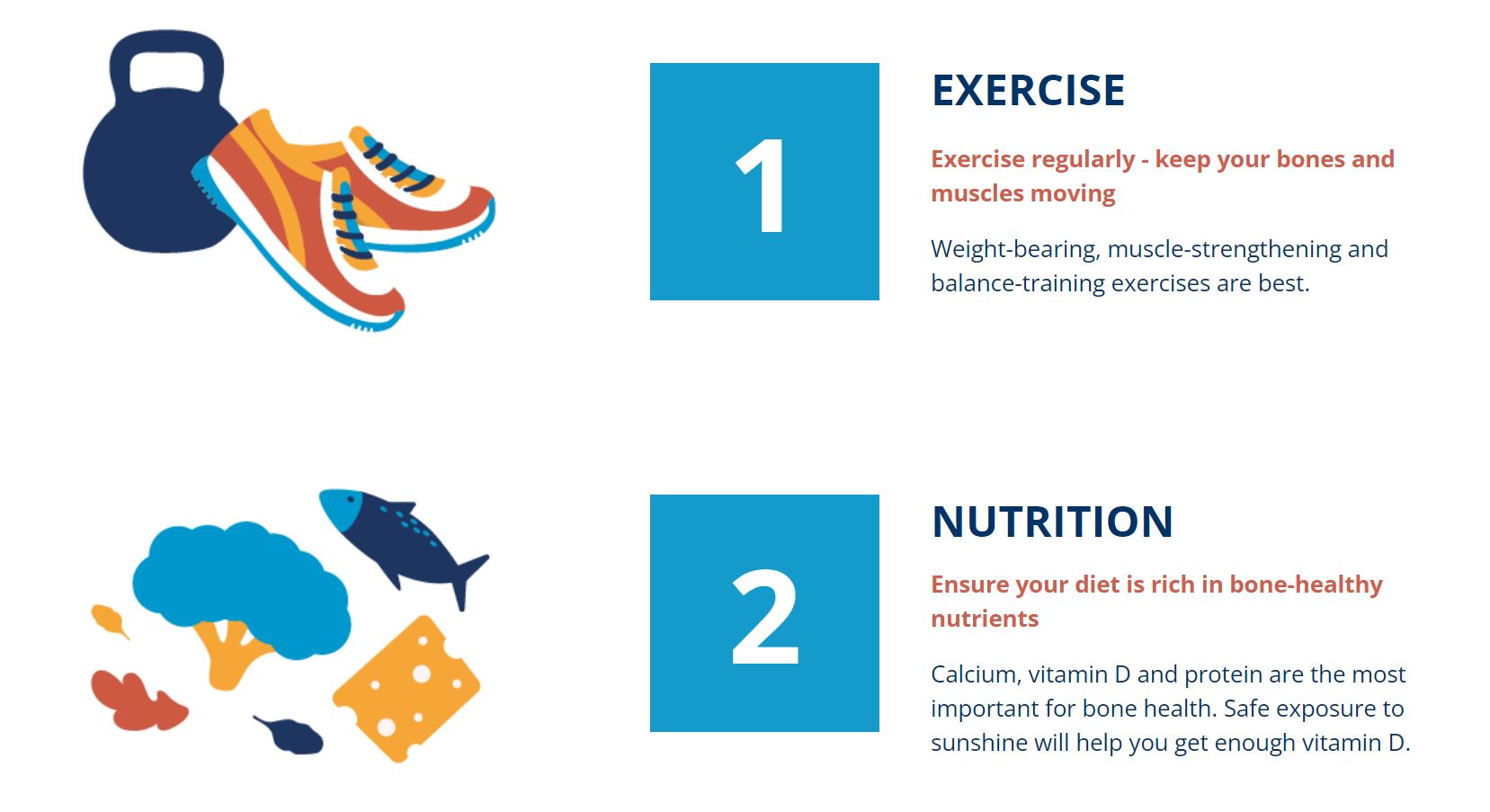 1

EXERCISE

Exercise regularly - keep your bones and muscles moving

Weight-bearing, muscle-strengthening and balance-training exercises are best.

2

NUTRITION

Ensure your diet is rich in bone-healthy nutrients

Calcium, vitamin D and protein are the most important for bone health. Safe exposure to sunshine will help you get enough vitamin D.